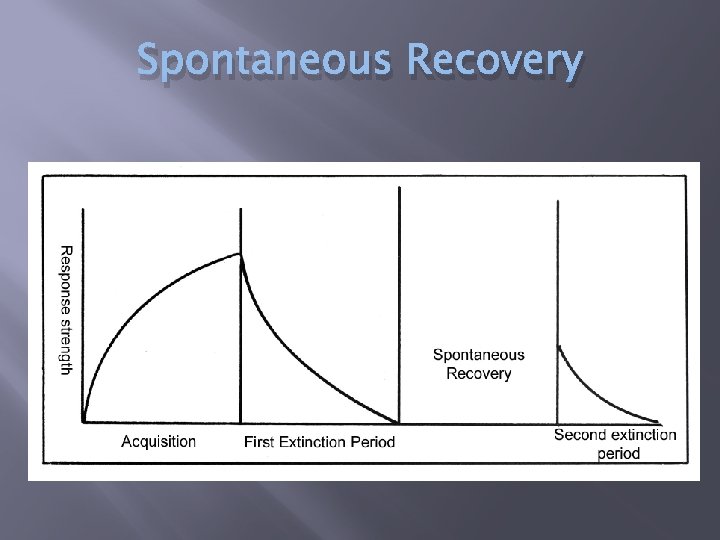 Spontaneous Recovery

Response strength

Spontaneous Recovery

Acquisition

First Extinction Period

Second extinction period